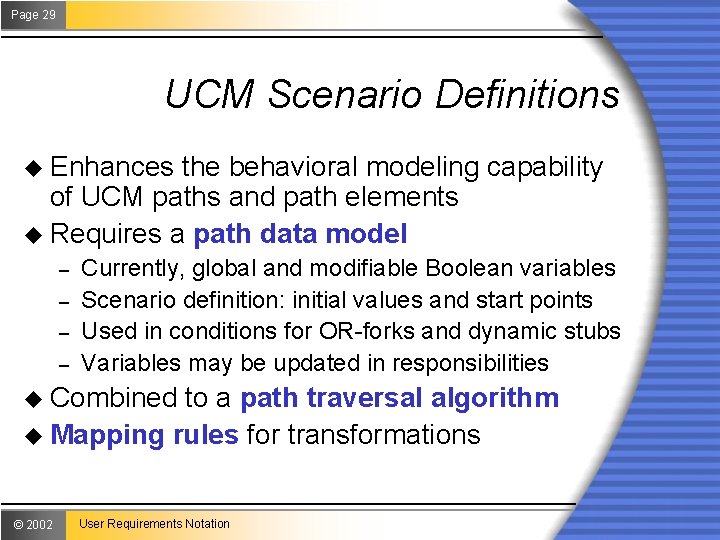 Page 29

UCM Scenario Definitions

◆ Enhances the behavioral modeling capability of UCM paths and path elements

◆ Requires a path data model
– Currently, global and modifiable Boolean variables
– Scenario definition: initial values and start points
– Used in conditions for OR-forks and dynamic stubs
– Variables may be updated in responsibilities

◆ Combined to a path traversal algorithm

◆ Mapping rules for transformations

© 2002 User Requirements Notation